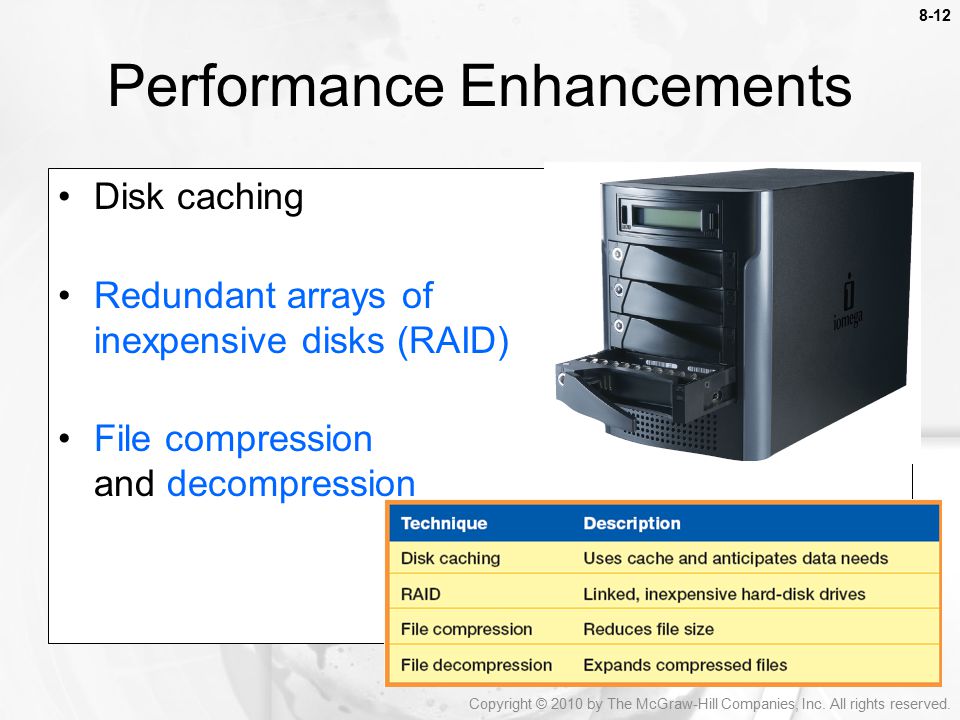 8-12

Performance Enhancements

• Disk caching

• Redundant arrays of inexpensive disks (RAID)

• File compression and decompression

iomega

| Technique | Description |
|---|---|
| Disk caching | Uses cache and anticipates data needs |
| RAID | Linked, inexpensive hard-disk drives |
| File compression | Reduces file size |
| File decompression | Expands compressed files |

Copyright © 2010 by The McGraw-Hill Companies, Inc. All rights reserved.